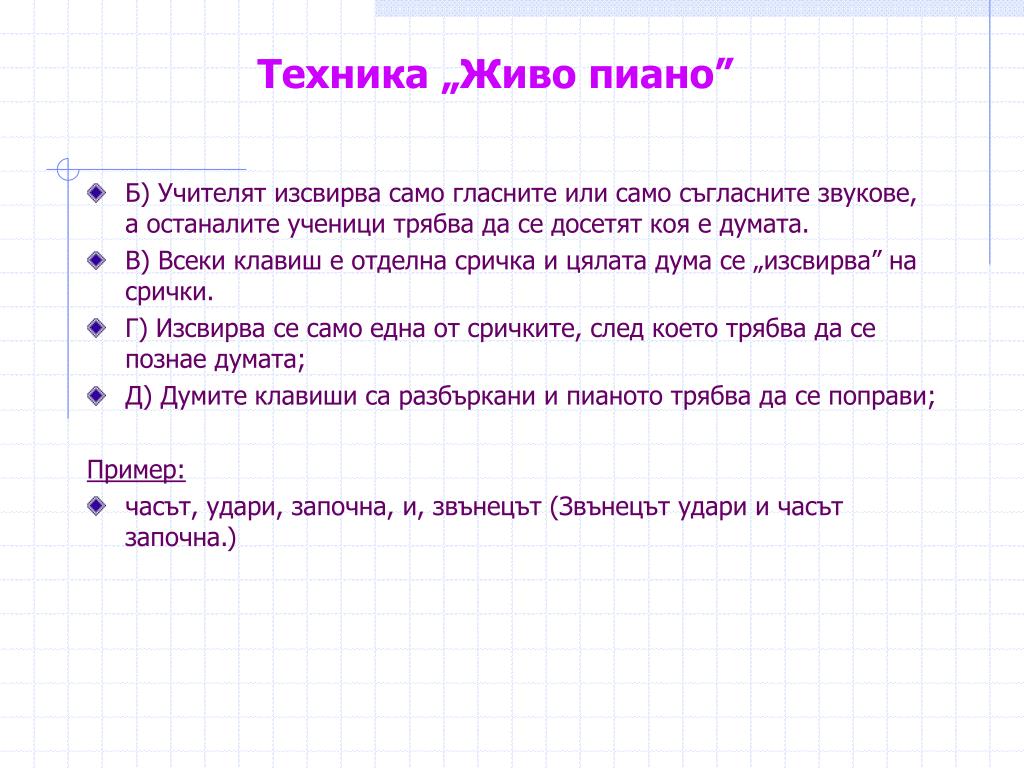 Техника „Живо пиано”

Б) Учителят изсвирва само гласните или само съгласните звукове, а останалите ученици трябва да се досетят коя е думата.

В) Всеки клавиш е отделна сричка и цялата дума се „изсвирва” на срички.

Г) Изсвирва се само една от сричките, след което трябва да се познае думата;

Д) Думите клавиши са разбъркани и пианото трябва да се поправи;

Пример:

часът, удари, започна, и, звънецът (Звънецът удари и часът започна.)